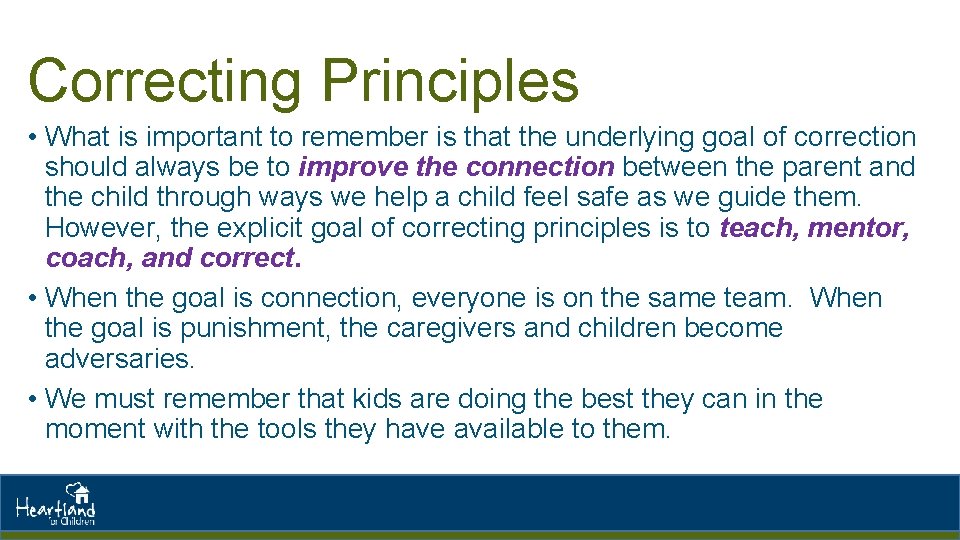 Correcting Principles

• What is important to remember is that the underlying goal of correction should always be to improve the connection between the parent and the child through ways we help a child feel safe as we guide them. However, the explicit goal of correcting principles is to teach, mentor, coach, and correct.

• When the goal is connection, everyone is on the same team. When the goal is punishment, the caregivers and children become adversaries.

• We must remember that kids are doing the best they can in the moment with the tools they have available to them.

Heartland for Children